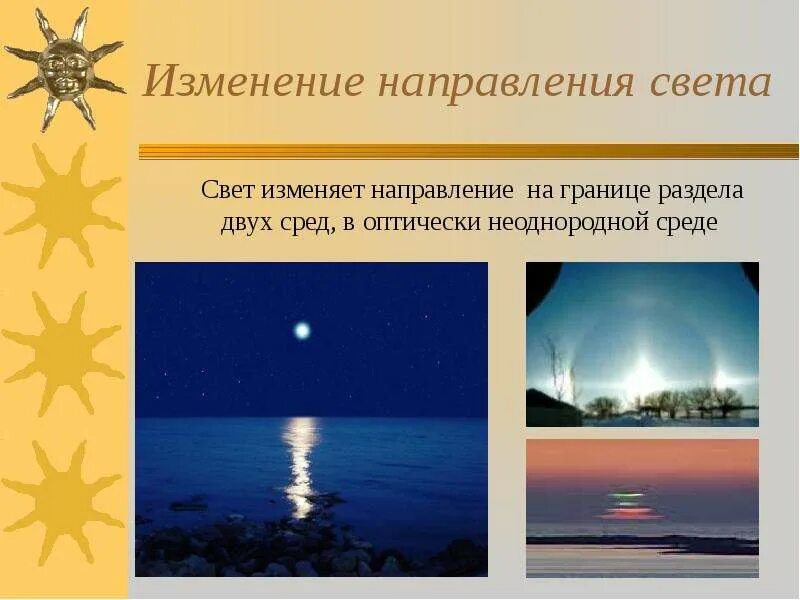 Изменение направления света

Свет изменяет направление на границе раздела двух сред, в оптически неоднородной среде